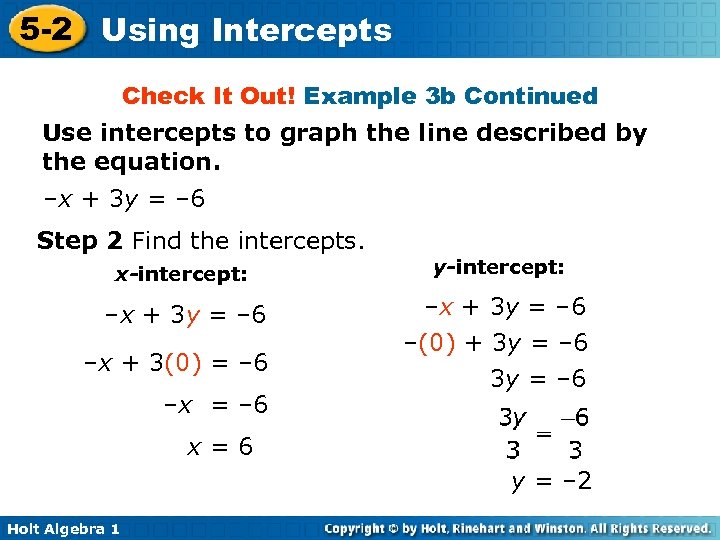 5-2 Using Intercepts

Check It Out! Example 3b Continued

Use intercepts to graph the line described by the equation.

$-x + 3y = -6$

Step 2 Find the intercepts.

x-intercept:

$-x + 3y = -6$

$-x + 3(0) = -6$

$-x = -6$

$x = 6$

y-intercept:

$-x + 3y = -6$

$-(0) + 3y = -6$

$3y = -6$

$\frac{3y}{3} = \frac{-6}{3}$

$y = -2$

Holt Algebra 1

Copyright © by Holt, Rinehart and Winston. All Rights Reserved.